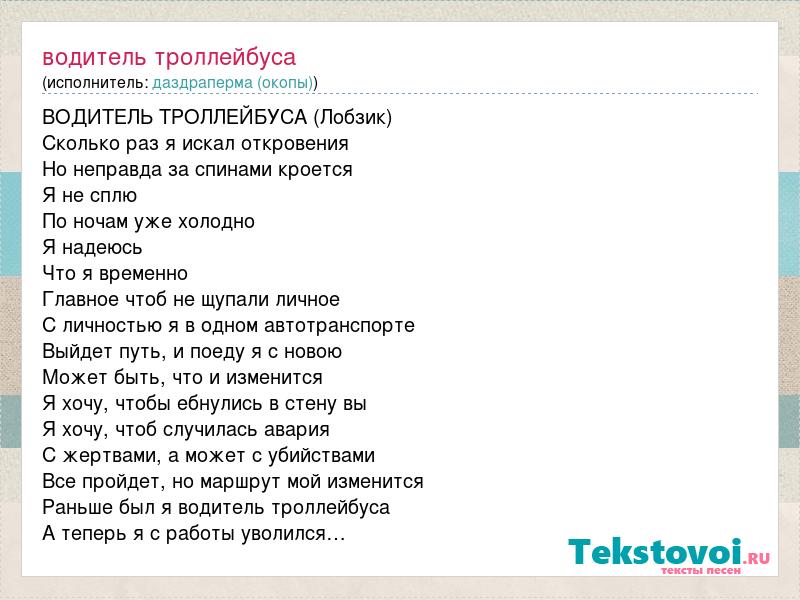 водитель троллейбуса
(исполнитель: даздраперма (окопы))

ВОДИТЕЛЬ ТРОЛЛЕЙБУСА (Лобзик)
Сколько раз я искал откровения
Но неправда за спинами кроется
Я не сплю
По ночам уже холодно
Я надеюсь
Что я временно
Главное чтоб не щупали личное
С личностью я в одном автотранспорте
Выйдет путь, и поеду я с новою
Может быть, что и изменится
Я хочу, чтобы ебнулись в стену вы
Я хочу, чтоб случилась авария
С жертвами, а может с убийствами
Все пройдет, но маршрут мой изменится
Раньше был я водитель троллейбуса
А теперь я с работы уволился…

Tekstovoi.RU
тексты песен